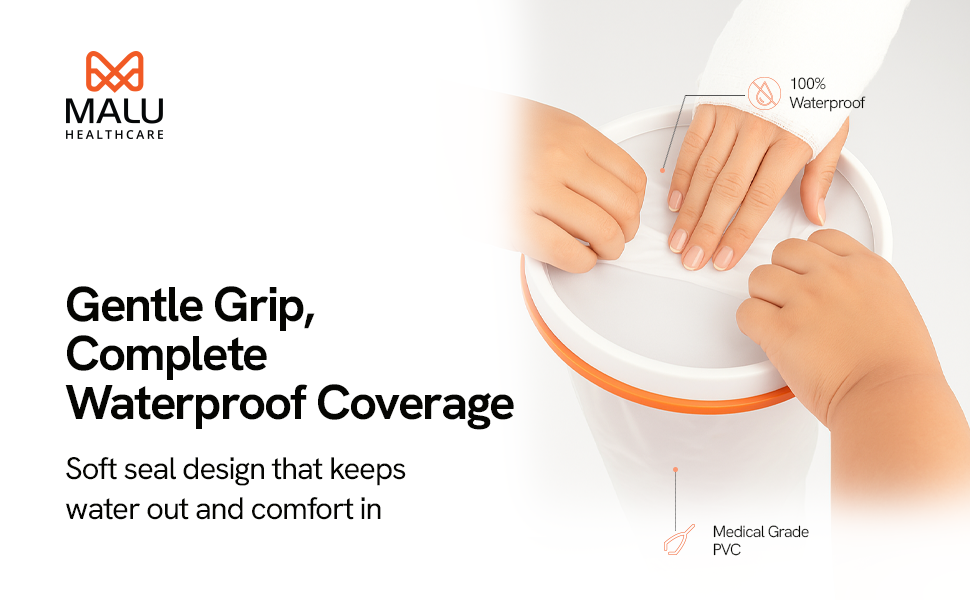 MALU
HEALTHCARE

100%
Waterproof

Gentle Grip, Complete Waterproof Coverage

Soft seal design that keeps water out and comfort in

Medical Grade
PVC